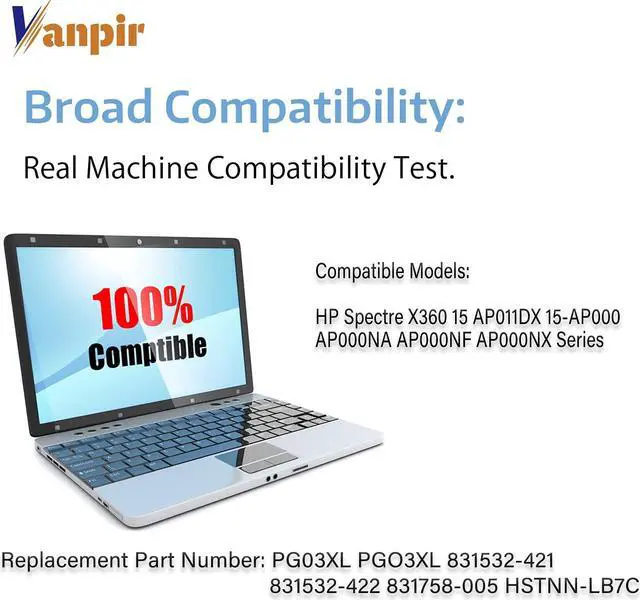 Vanpir

Broad Compatibility:

Real Machine Compatibility Test.

100%
Comptible

Compatible Models:

HP Spectre X360 15 AP011DX 15-AP000 AP000NA AP000NF AP000NX Series

Replacement Part Number: PG03XL PGO3XL 831532-421 831532-422 831758-005 HSTNN-LB7C